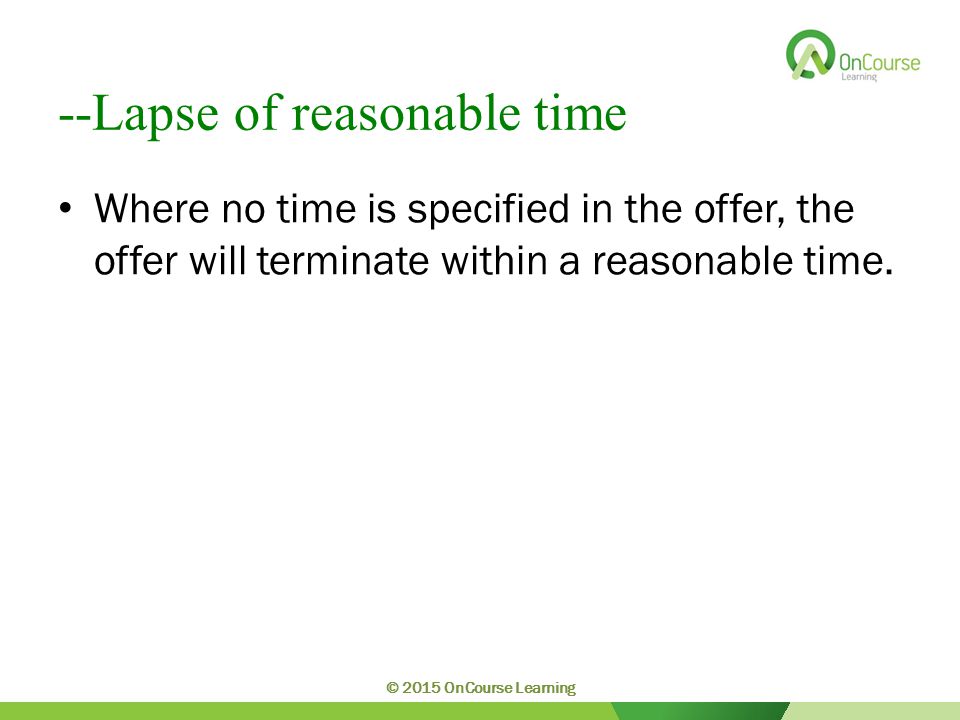 OnCourse Learning

--Lapse of reasonable time

• Where no time is specified in the offer, the offer will terminate within a reasonable time.

© 2015 OnCourse Learning